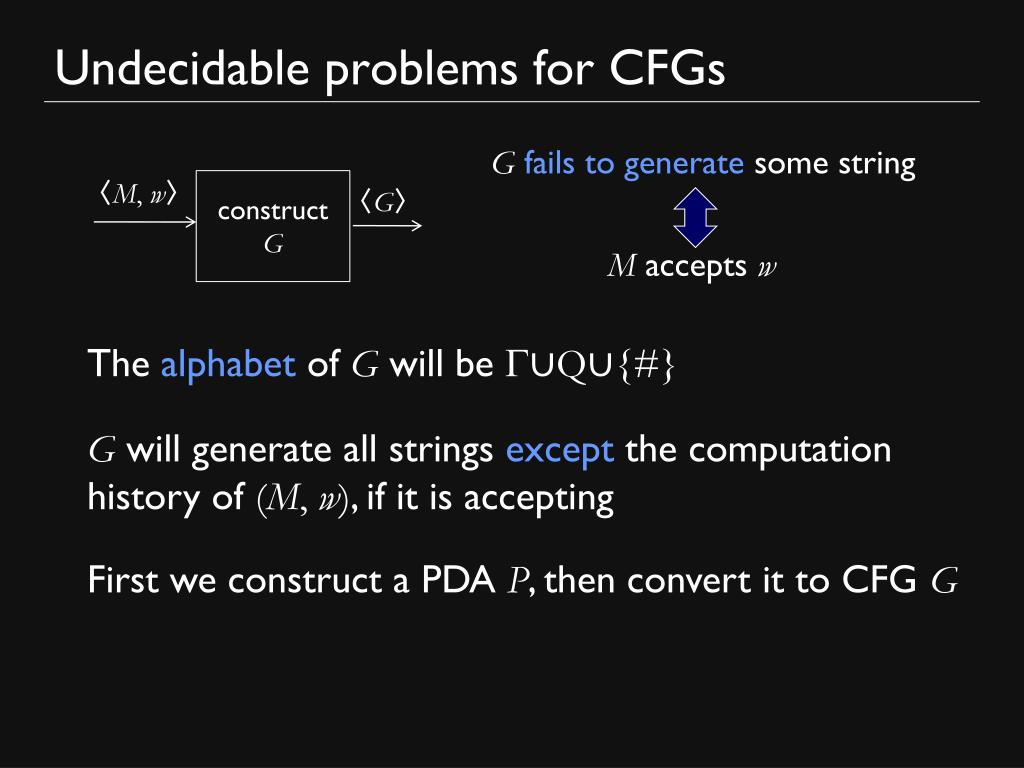 Undecidable problems for CFGs

$\langle M, w \rangle$

construct $G$

$\langle G \rangle$

$G$ fails to generate some string

$M$ accepts $w$

The alphabet of $G$ will be $\Gamma \cup Q \cup \{\#\}$

$G$ will generate all strings except the computation history of $(M, w)$, if it is accepting

First we construct a PDA $P$, then convert it to CFG $G$